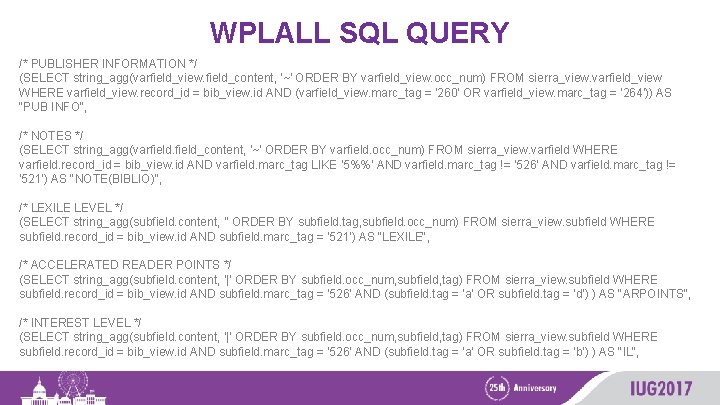 WPLALL SQL QUERY

/* PUBLISHER INFORMATION */
(SELECT string_agg(varfield_view.field_content, '~' ORDER BY varfield_view.occ_num) FROM sierra_view.varfield_view WHERE varfield_view.record_id = bib_view.id AND (varfield_view.marc_tag = '260' OR varfield_view.marc_tag = '264')) AS "PUB INFO",

/* NOTES */
(SELECT string_agg(varfield.field_content, '~' ORDER BY varfield.occ_num) FROM sierra_view.varfield WHERE varfield.record_id = bib_view.id AND varfield.marc_tag LIKE '5%%' AND varfield.marc_tag != '526' AND varfield.marc_tag != '521') AS "NOTE(BIBLIO)",

/* LEXILE LEVEL */
(SELECT string_agg(subfield.content, '' ORDER BY subfield.tag,subfield.occ_num) FROM sierra_view.subfield WHERE subfield.record_id = bib_view.id AND subfield.marc_tag = '521') AS "LEXILE",

/* ACCELERATED READER POINTS */
(SELECT string_agg(subfield.content, '|' ORDER BY subfield.occ_num,subfield,tag) FROM sierra_view.subfield WHERE subfield.record_id = bib_view.id AND subfield.marc_tag = '526' AND (subfield.tag = 'a' OR subfield.tag = 'd') ) AS "ARPOINTS",

/* INTEREST LEVEL */
(SELECT string_agg(subfield.content, '|' ORDER BY subfield.occ_num,subfield,tag) FROM sierra_view.subfield WHERE subfield.record_id = bib_view.id AND subfield.marc_tag = '526' AND (subfield.tag = 'a' OR subfield.tag = 'b') ) AS "IL",

25th Anniversary

IUG2017